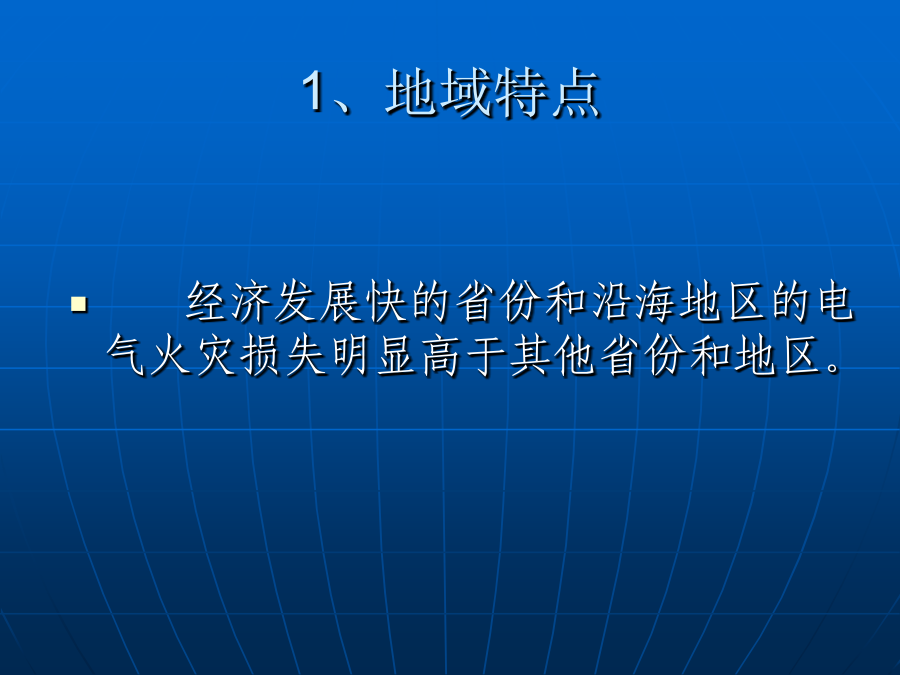 1、地域特点

经济发展快的省份和沿海地区的电气火灾损失明显高于其他省份和地区。